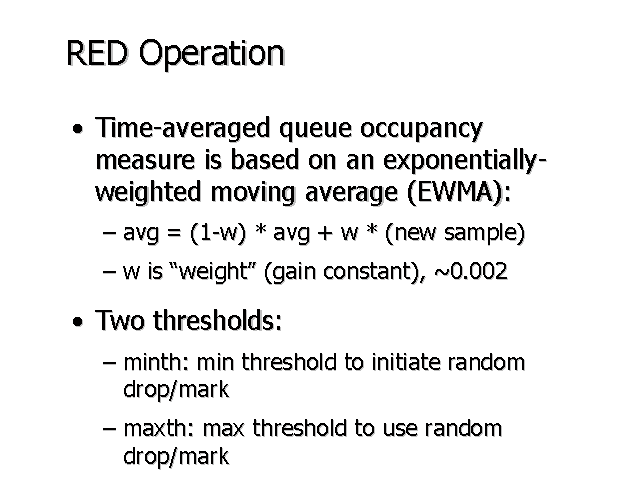 RED Operation

• Time-averaged queue occupancy measure is based on an exponentially-weighted moving average (EWMA):

– avg = (1-w) * avg + w * (new sample)

– w is “weight” (gain constant), ~0.002

• Two thresholds:

– minth: min threshold to initiate random drop/mark

– maxth: max threshold to use random drop/mark